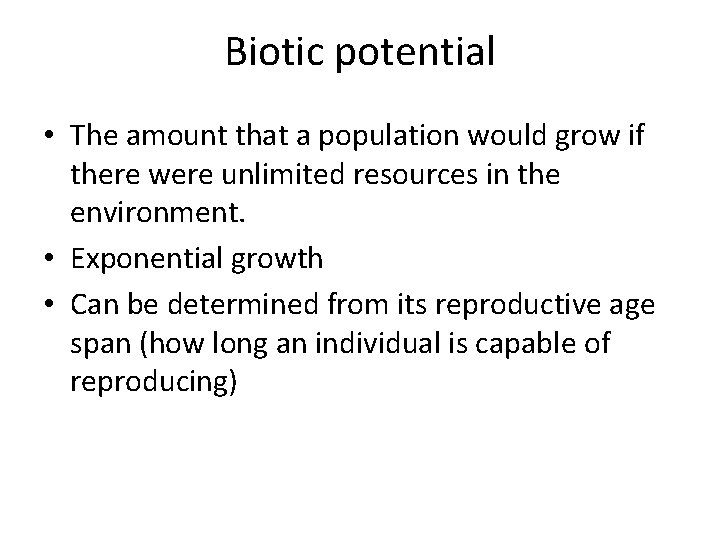 Biotic potential

• The amount that a population would grow if there were unlimited resources in the environment.
• Exponential growth
• Can be determined from its reproductive age span (how long an individual is capable of reproducing)